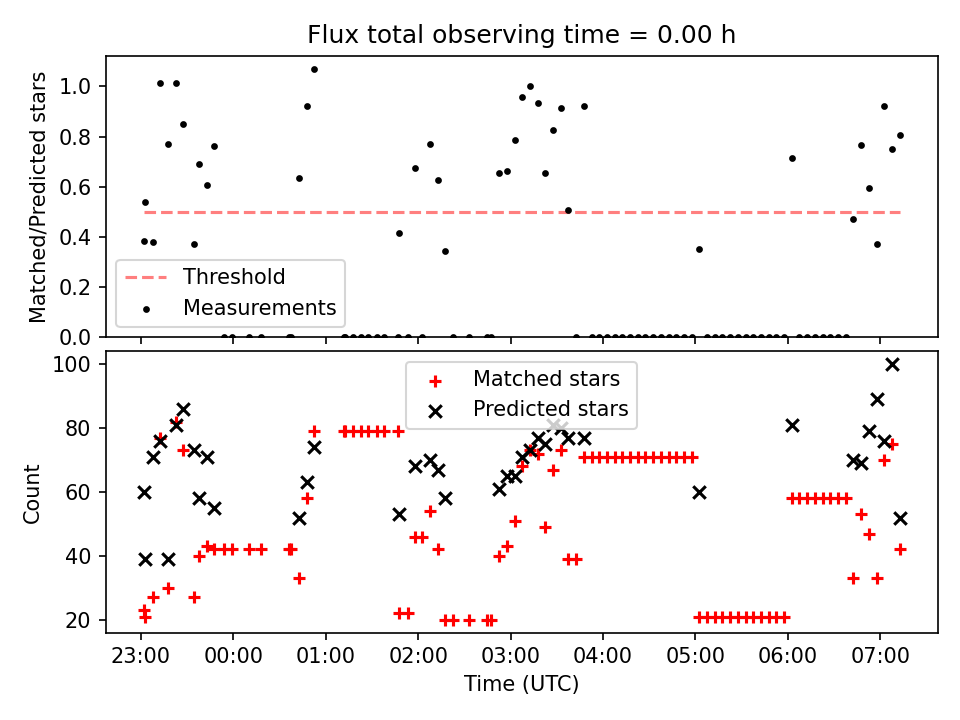 Flux total observing time = 0.00 h

Matched/Predicted stars

1.0
0.8
0.6
0.4
0.2
0.0

Threshold
Measurements

Count

100
80
60
40
20

Matched stars
Predicted stars

23:00
00:00
01:00
02:00
03:00
04:00
05:00
06:00
07:00

Time (UTC)